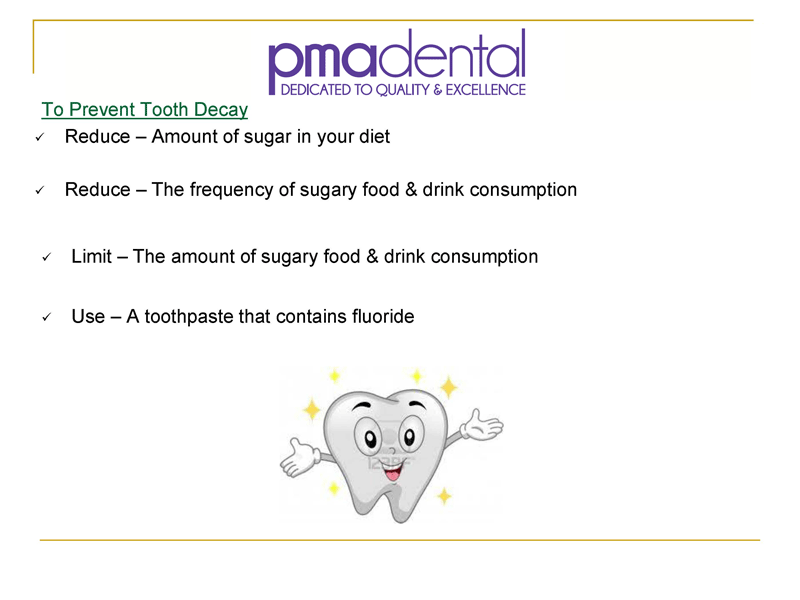 pmadental
DEDICATED TO QUALITY & EXCELLENCE

To Prevent Tooth Decay

✓ Reduce – Amount of sugar in your diet

✓ Reduce – The frequency of sugary food & drink consumption

✓ Limit – The amount of sugary food & drink consumption

✓ Use – A toothpaste that contains fluoride

123RF